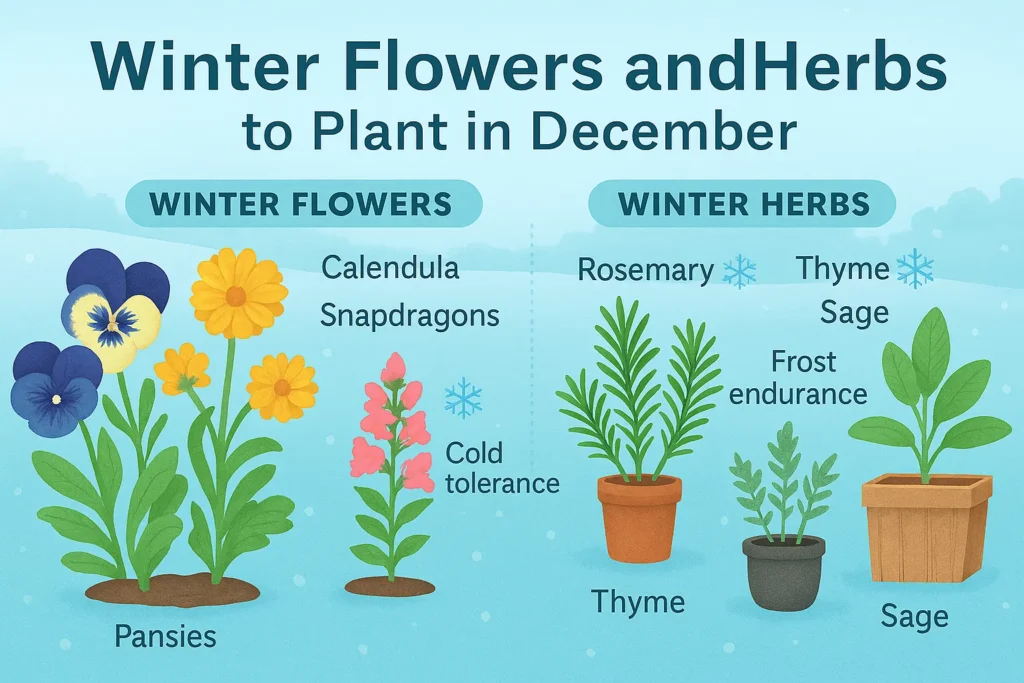 Winter Flowers andHerbs
to Plant in December

WINTER FLOWERS

Calendula

Snapdragons

Cold tolerance

Pansies

WINTER HERBS

Rosemary

Thyme

Sage

Frost endurance

Thyme

Sage